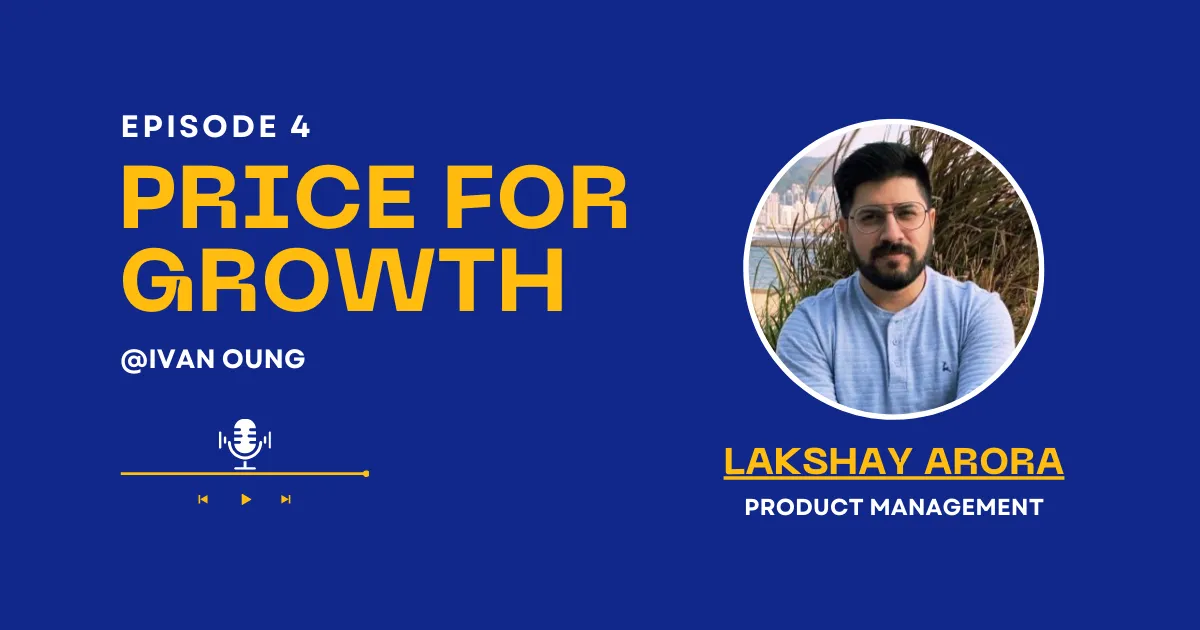 EPISODE 4

PRICE FOR GROWTH

@IVAN OUNG

LAKSHAY ARORA

PRODUCT MANAGEMENT